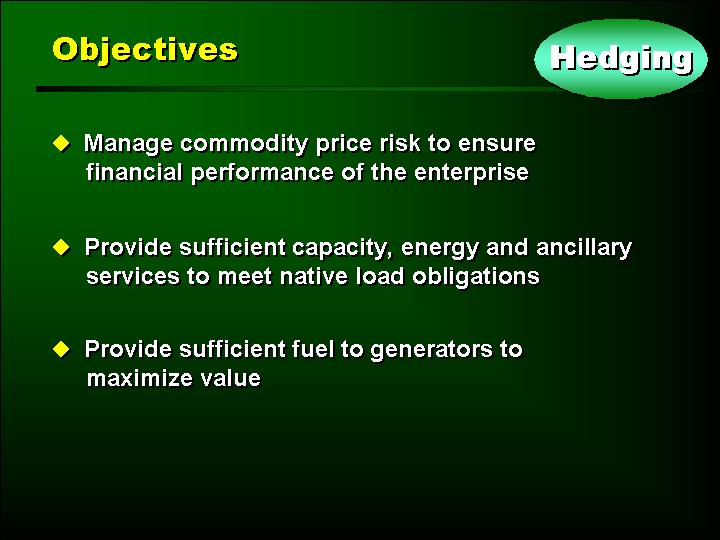 Objectives

Hedging

◆ Manage commodity price risk to ensure financial performance of the enterprise

◆ Provide sufficient capacity, energy and ancillary services to meet native load obligations

◆ Provide sufficient fuel to generators to maximize value